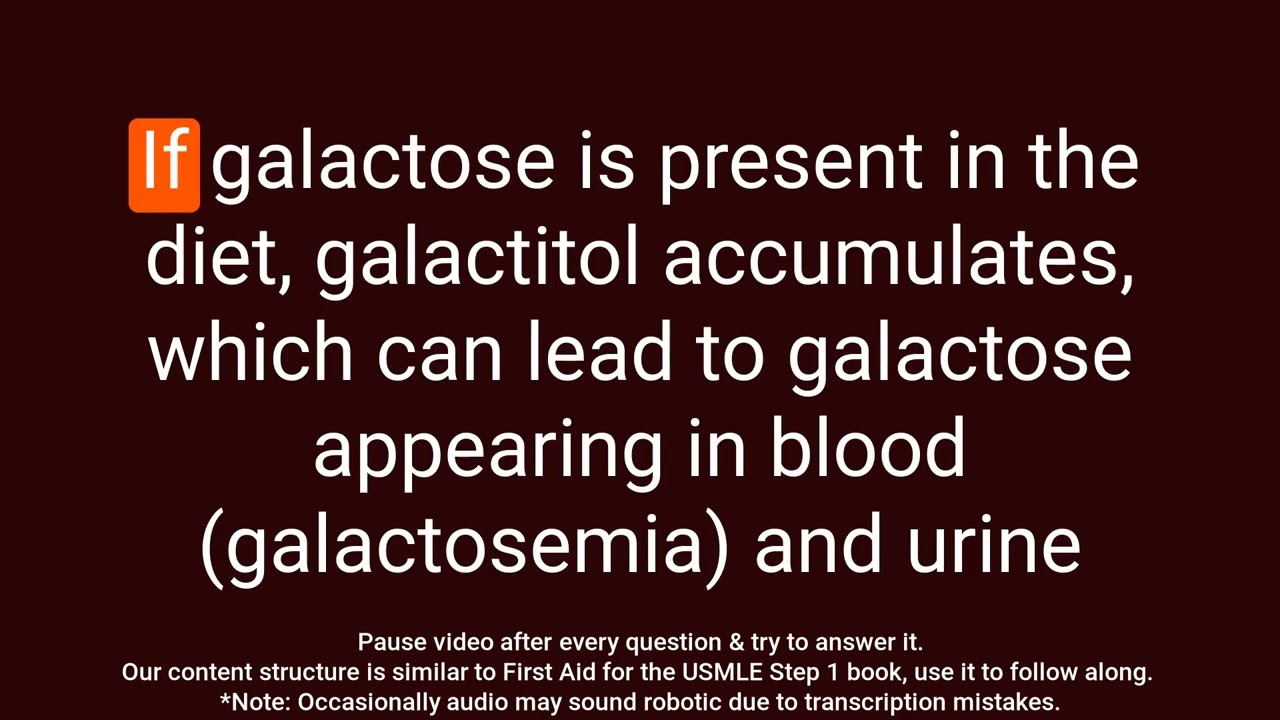 If galactose is present in the diet, galactitol accumulates, which can lead to galactose appearing in blood (galactosemia) and urine

Pause video after every question & try to answer it.
Our content structure is similar to First Aid for the USMLE Step 1 book, use it to follow along.
*Note: Occasionally audio may sound robotic due to transcription mistakes.